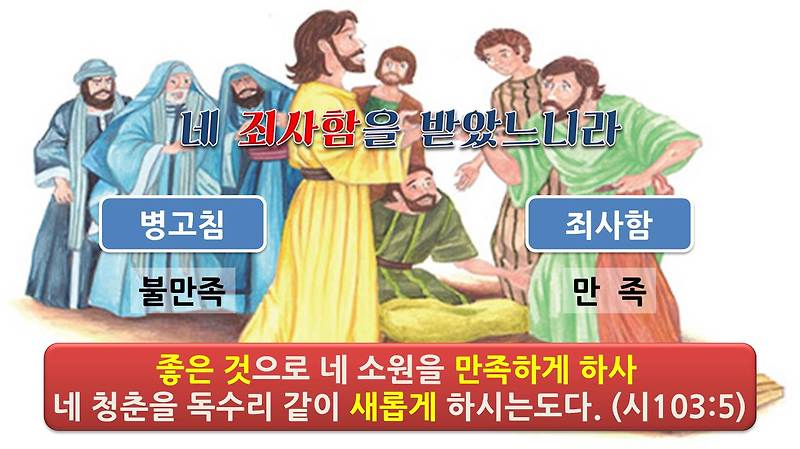 네 죄사함을 받았느니라

병고침

불만족

죄사함

만 족

좋은 것으로 네 소원을 만족하게 하사
네 청춘을 독수리 같이 새롭게 하시는도다. (시103:5)